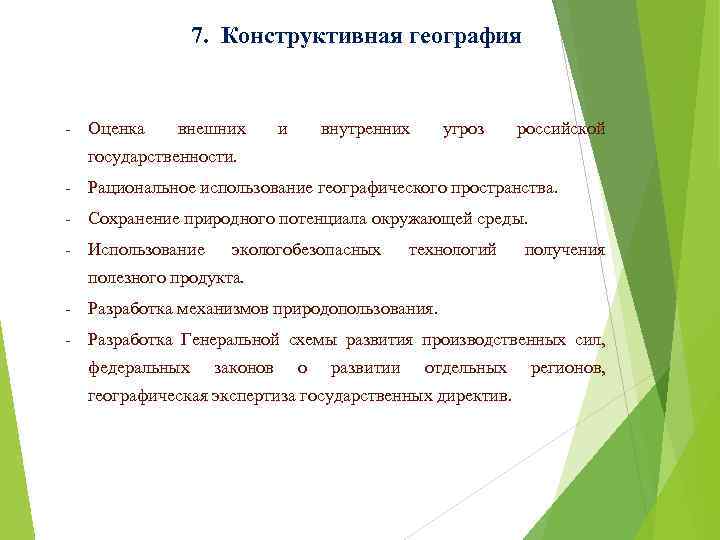 7. Конструктивная география

- Оценка внешних и внутренних угроз российской государственности.
- Рациональное использование географического пространства.
- Сохранение природного потенциала окружающей среды.
- Использование экологобезопасных технологий получения полезного продукта.
- Разработка механизмов природопользования.
- Разработка Генеральной схемы развития производственных сил, федеральных законов о развитии отдельных регионов, географическая экспертиза государственных директив.